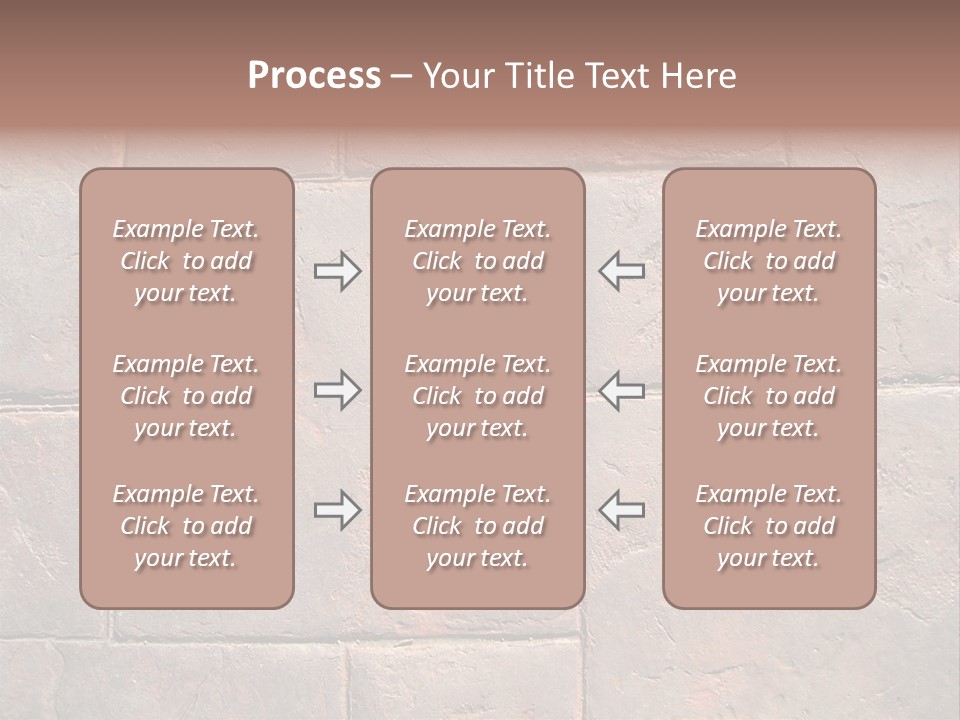 Process – Your Title Text Here

Example Text. Click to add your text.

Example Text. Click to add your text.

Example Text. Click to add your text.

Example Text. Click to add your text.

Example Text. Click to add your text.

Example Text. Click to add your text.

Example Text. Click to add your text.

Example Text. Click to add your text.

Example Text. Click to add your text.